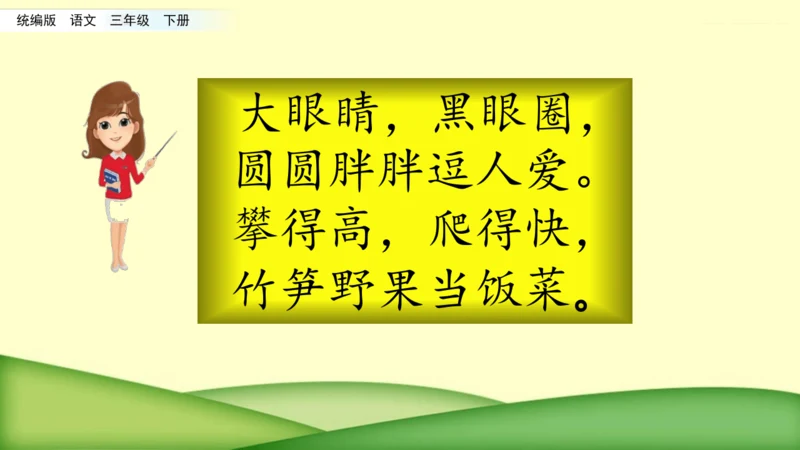 统编版 语文 三年级 下册

大眼睛，黑眼圈，
圆圆胖胖逗人爱。
攀得高，爬得快，
竹笋野果当饭菜。